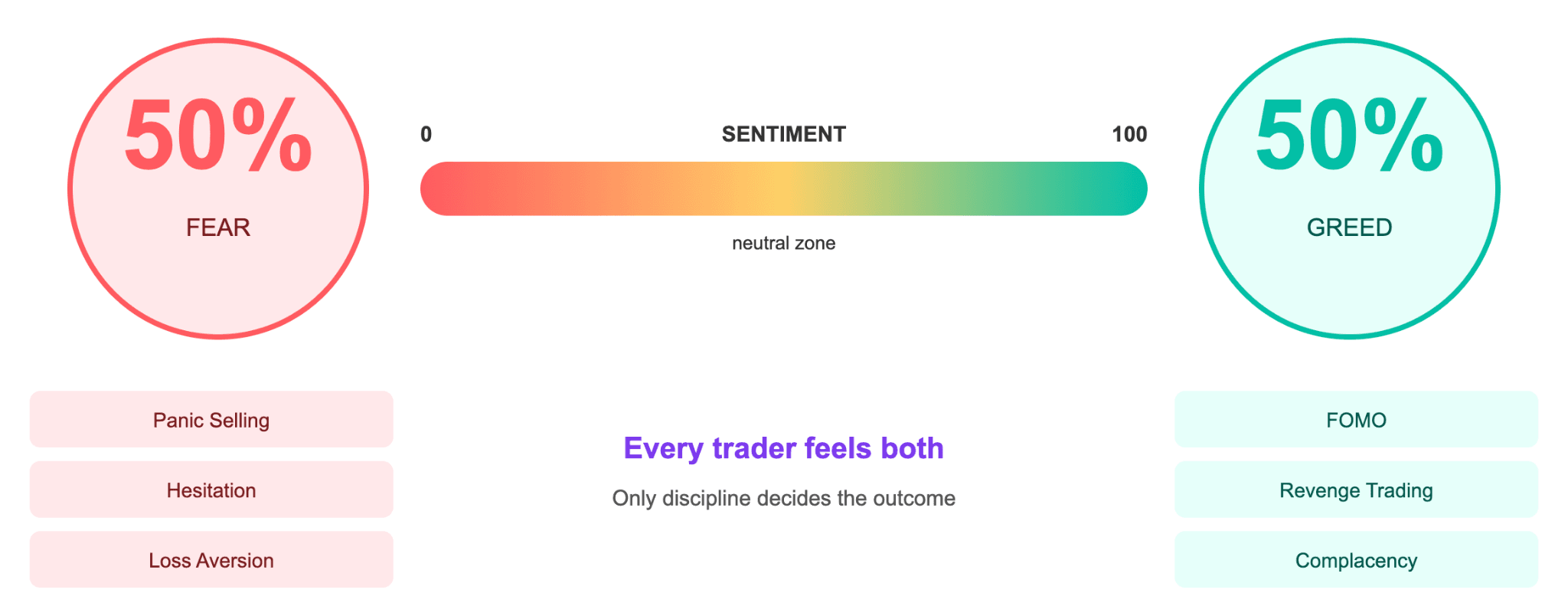 50%

FEAR

0 SENTIMENT 100

neutral zone

50%

GREED

Panic Selling

Hesitation

Loss Aversion

Every trader feels both

Only discipline decides the outcome

FOMO

Revenge Trading

Complacency